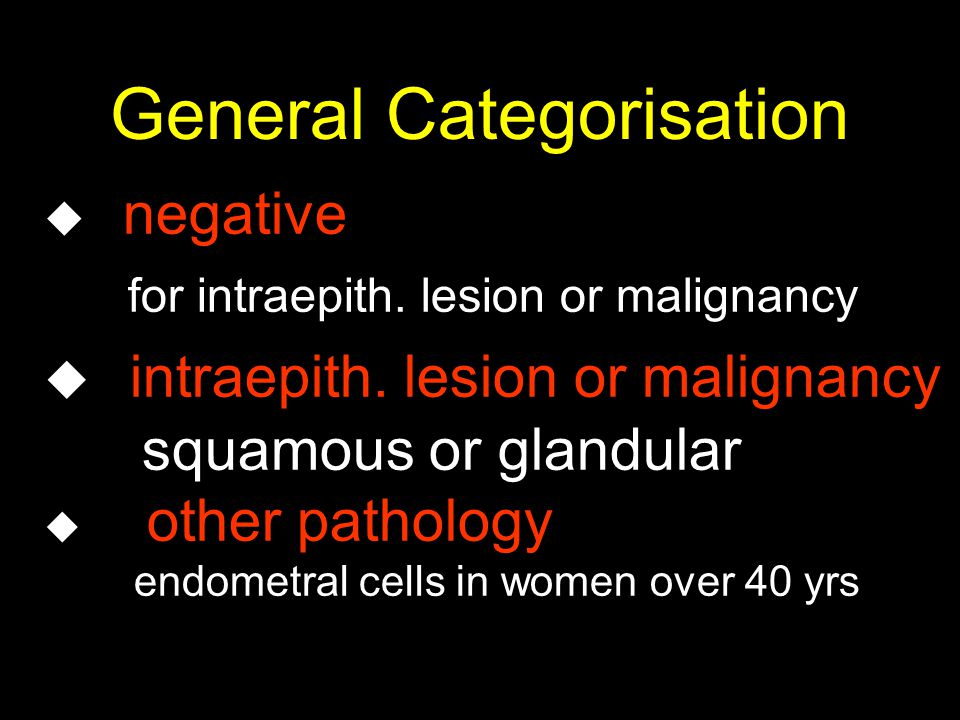 General Categorisation

◆ negative

for intraepith. lesion or malignancy

◆ intraepith. lesion or malignancy

squamous or glandular

◆ other pathology

endometral cells in women over 40 yrs